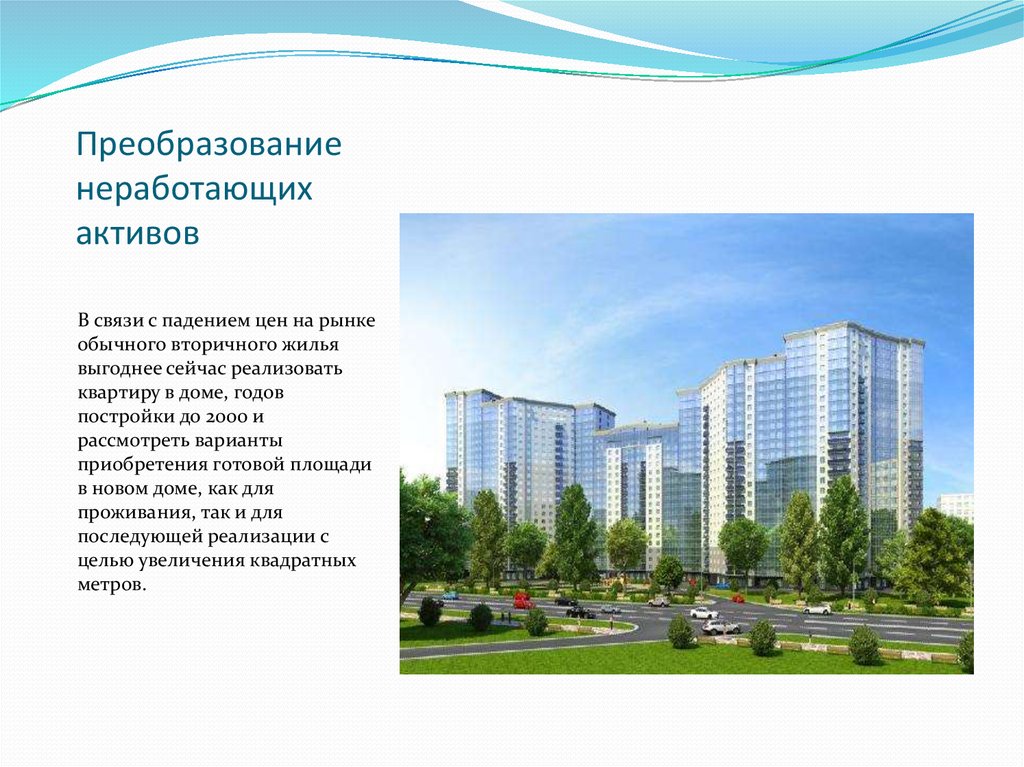 Преобразование неработающих активов

В связи с падением цен на рынке обычного вторичного жилья выгоднее сейчас реализовать квартиру в доме, годов постройки до 2000 и рассмотреть варианты приобретения готовой площади в новом доме, как для проживания, так и для последующей реализации с целью увеличения квадратных метров.